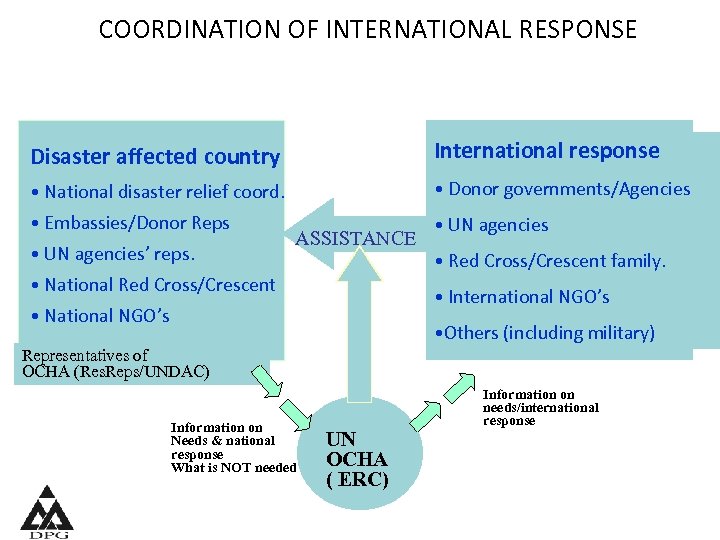 COORDINATION OF INTERNATIONAL RESPONSE

Disaster affected country

• National disaster relief coord.
• Embassies/Donor Reps
• UN agencies' reps.
• National Red Cross/Crescent
• National NGO's

Representatives of OCHA (ResReps/UNDAC)

ASSISTANCE

International response

• Donor governments/Agencies
• UN agencies
• Red Cross/Crescent family.
• International NGO's
•Others (including military)

Information on Needs & national response What is NOT needed

UN OCHA ( ERC)

Information on needs/international response

DPG